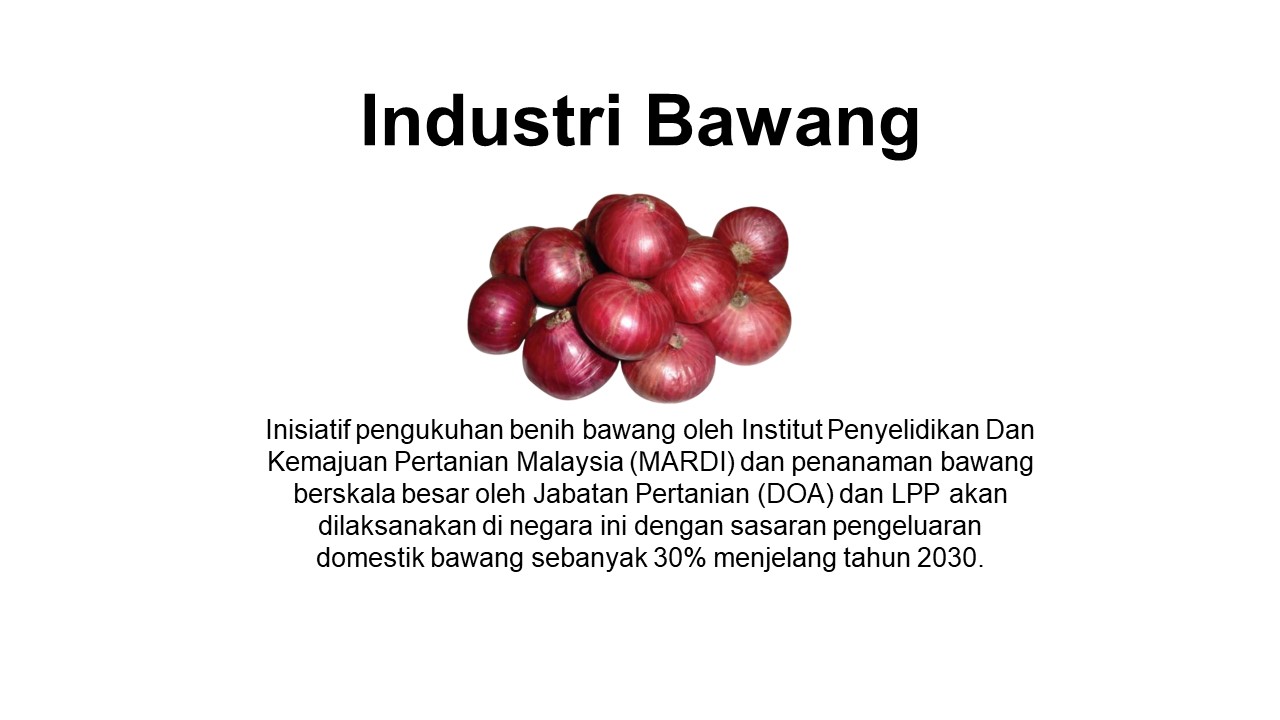 Industri Bawang

Inisiatif pengukuhan benih bawang oleh Institut Penyelidikan Dan Kemajuan Pertanian Malaysia (MARDI) dan penanaman bawang berskala besar oleh Jabatan Pertanian (DOA) dan LPP akan dilaksanakan di negara ini dengan sasaran pengeluaran domestik bawang sebanyak 30% menjelang tahun 2030.